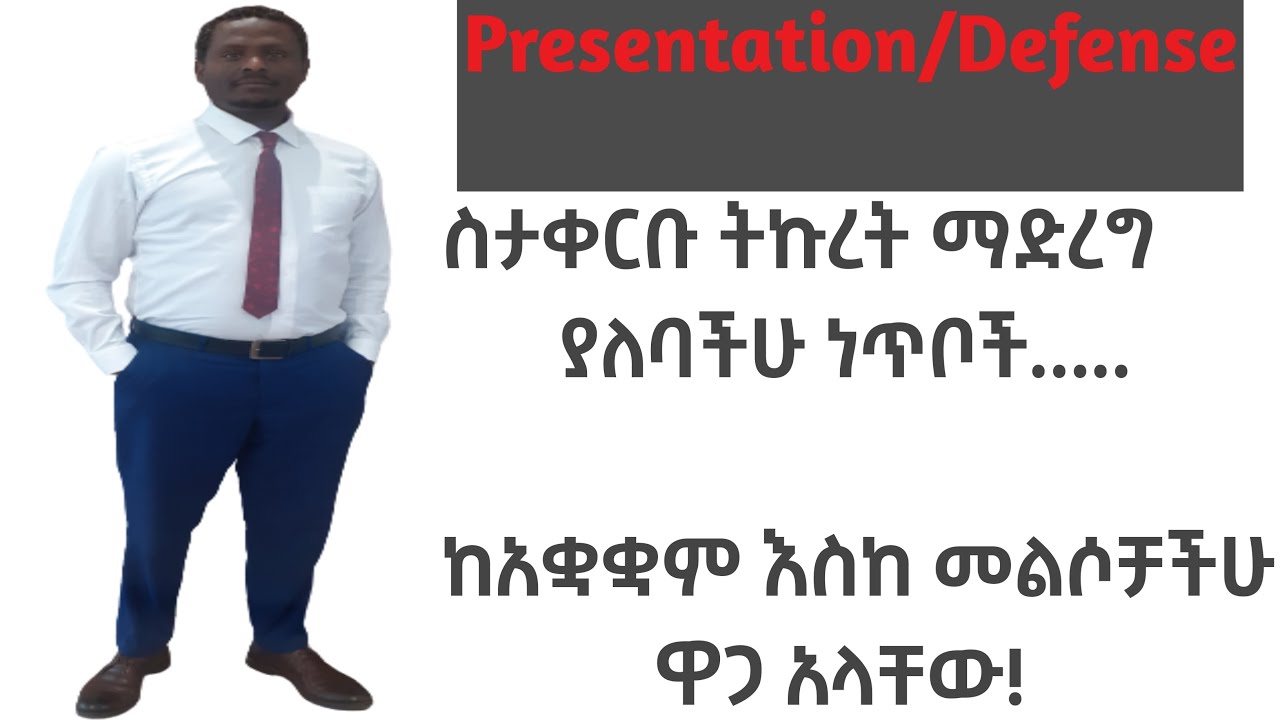 Presentation/Defense

ስታቀርቡ ትኩረት ማድረግ ያለባችሁ ነጥቦች.....

ከአቋቋም እስከ መልሶቻችሁ ዋጋ አላቸው!